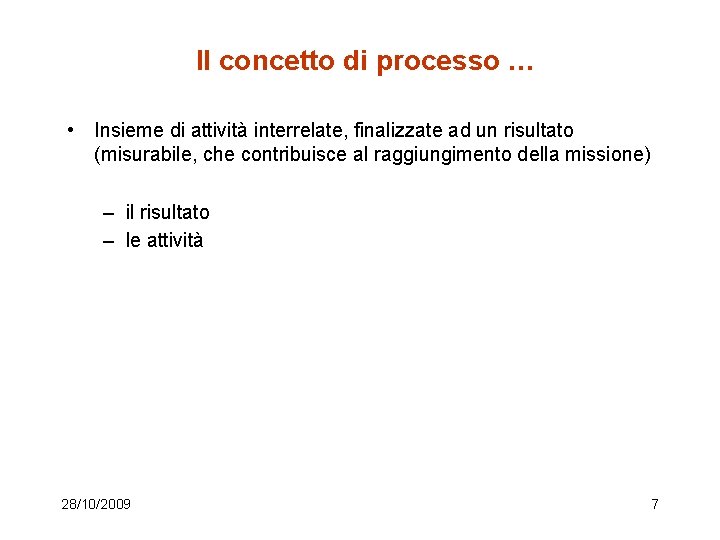 Il concetto di processo …

• Insieme di attività interrelate, finalizzate ad un risultato (misurabile, che contribuisce al raggiungimento della missione)

– il risultato
– le attività

28/10/2009

7